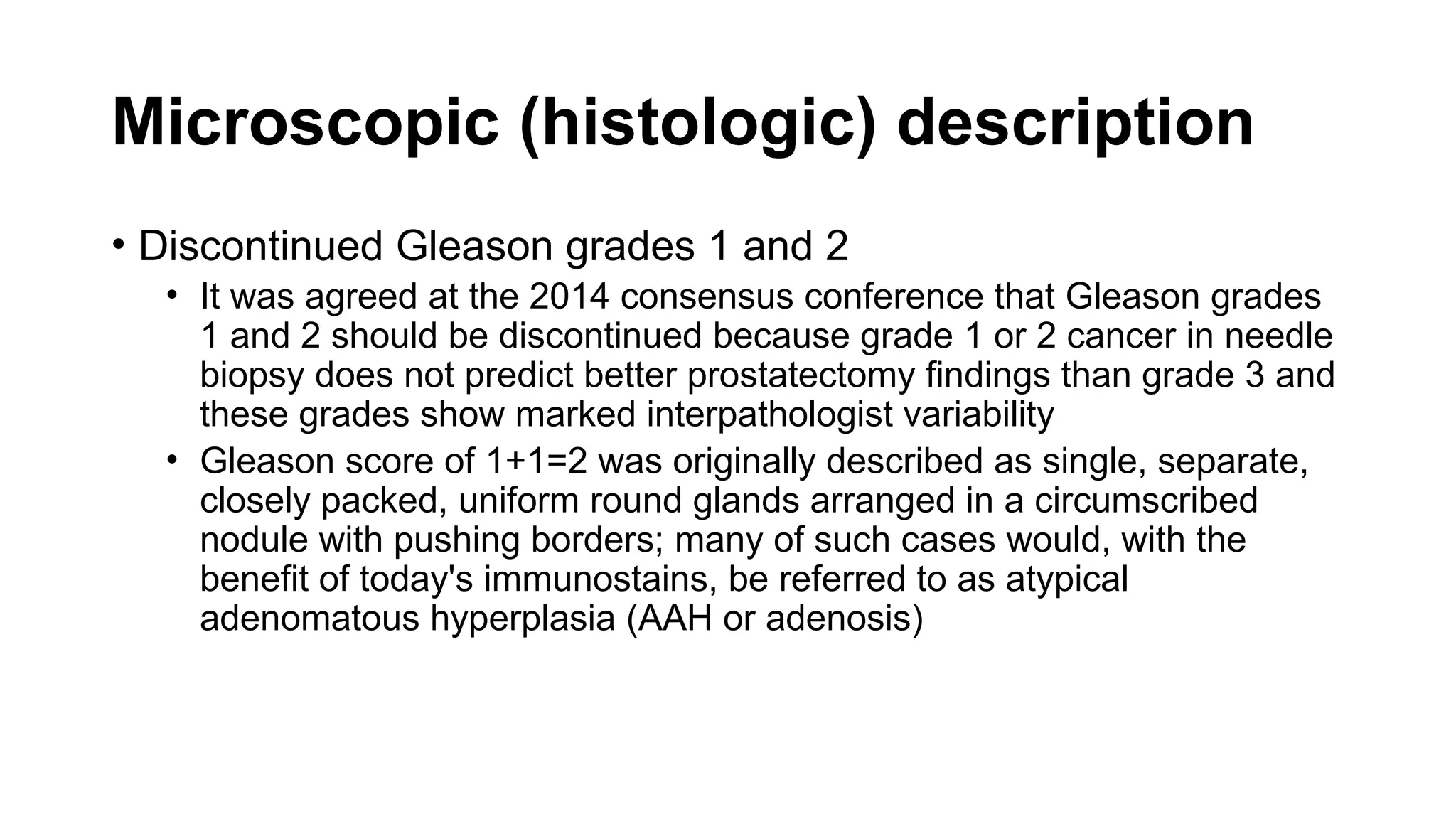 Microscopic (histologic) description

• Discontinued Gleason grades 1 and 2
  • It was agreed at the 2014 consensus conference that Gleason grades 1 and 2 should be discontinued because grade 1 or 2 cancer in needle biopsy does not predict better prostatectomy findings than grade 3 and these grades show marked interpathologist variability
  • Gleason score of 1+1=2 was originally described as single, separate, closely packed, uniform round glands arranged in a circumscribed nodule with pushing borders; many of such cases would, with the benefit of today's immunostains, be referred to as atypical adenomatous hyperplasia (AAH or adenosis)